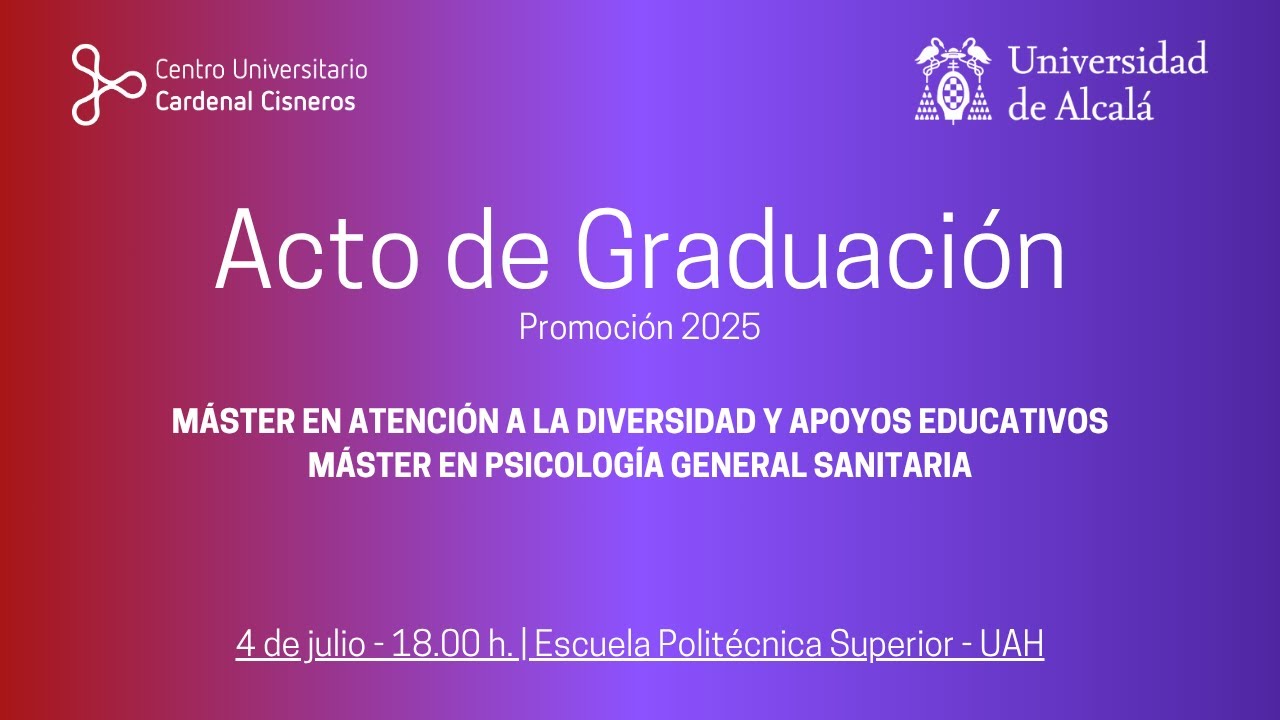 Centro Universitario
Cardenal Cisneros

Universidad de Alcalá

Acto de Graduación
Promoción 2025

MÁSTER EN ATENCIÓN A LA DIVERSIDAD Y APOYOS EDUCATIVOS
MÁSTER EN PSICOLOGÍA GENERAL SANITARIA

4 de julio - 18.00 h. | Escuela Politécnica Superior - UAH